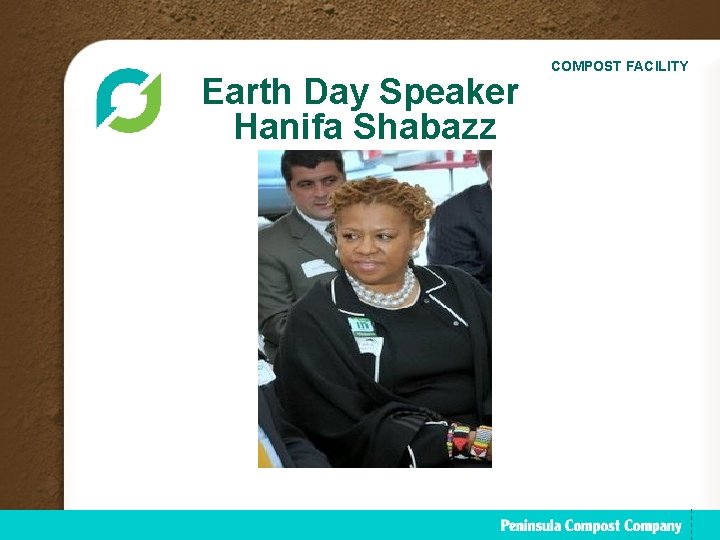 COMPOST FACILITY

Earth Day Speaker
Hanifa Shabazz

Peninsula Compost Company